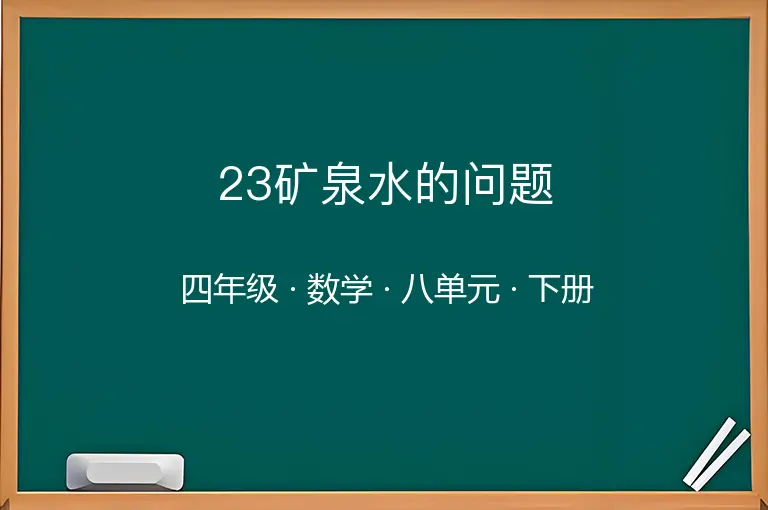 23矿泉水的问题

四年级 · 数学 · 八单元 · 下册